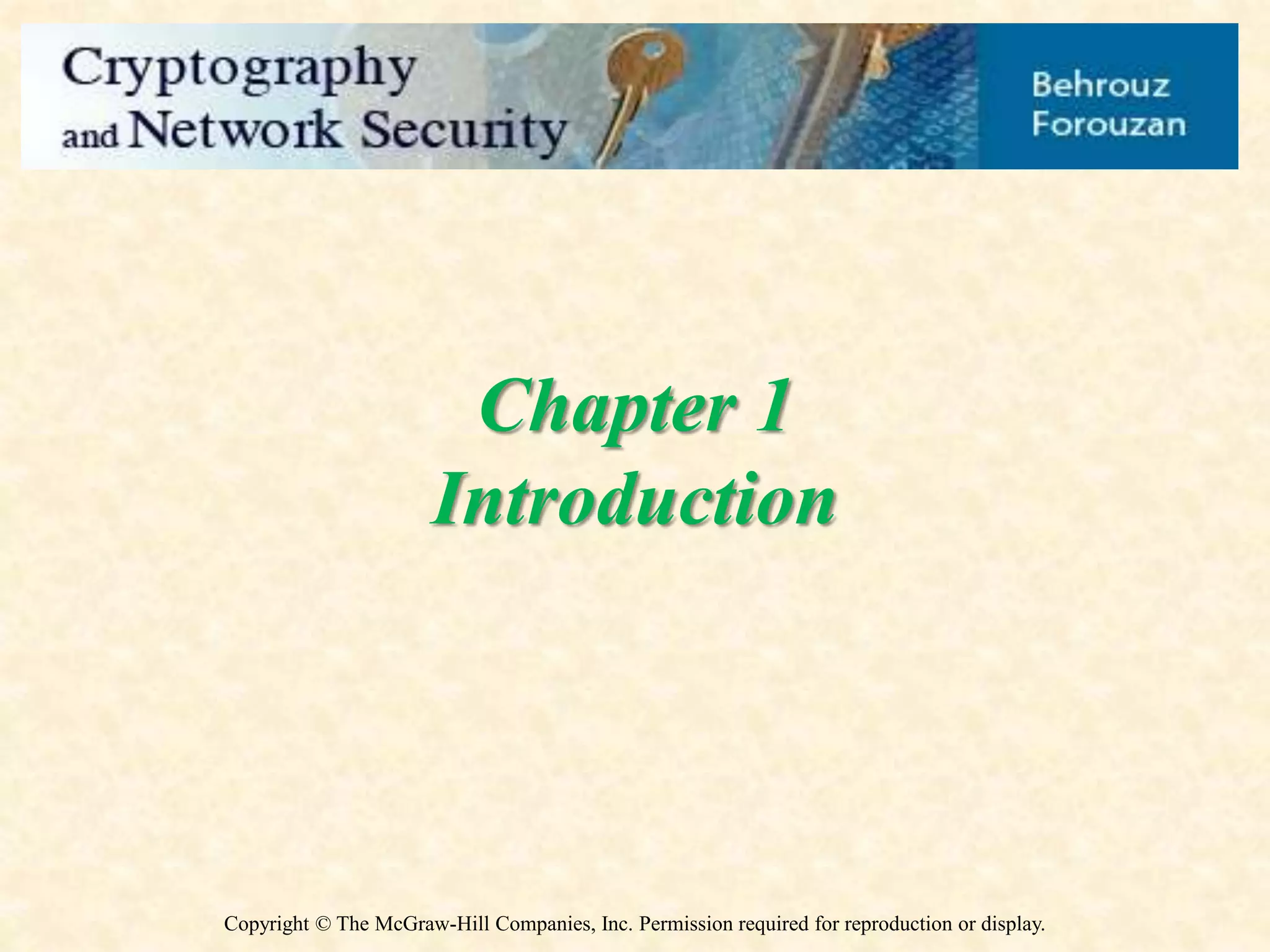 Cryptography and Network Security

Behrouz Forouzan

Chapter 1
Introduction

Copyright © The McGraw-Hill Companies, Inc. Permission required for reproduction or display.